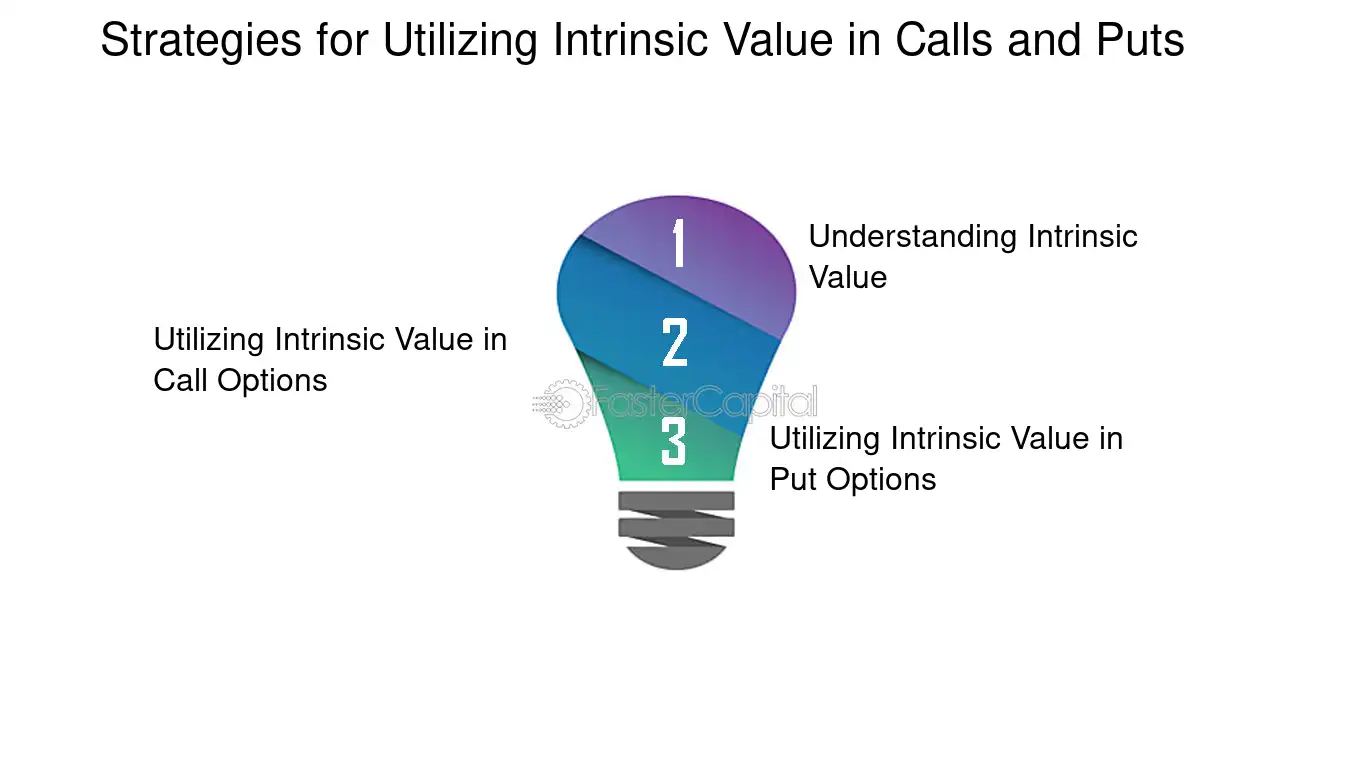 Strategies for Utilizing Intrinsic Value in Calls and Puts

1

Understanding Intrinsic Value

2

Utilizing Intrinsic Value in Call Options

FasterCapital

3

Utilizing Intrinsic Value in Put Options